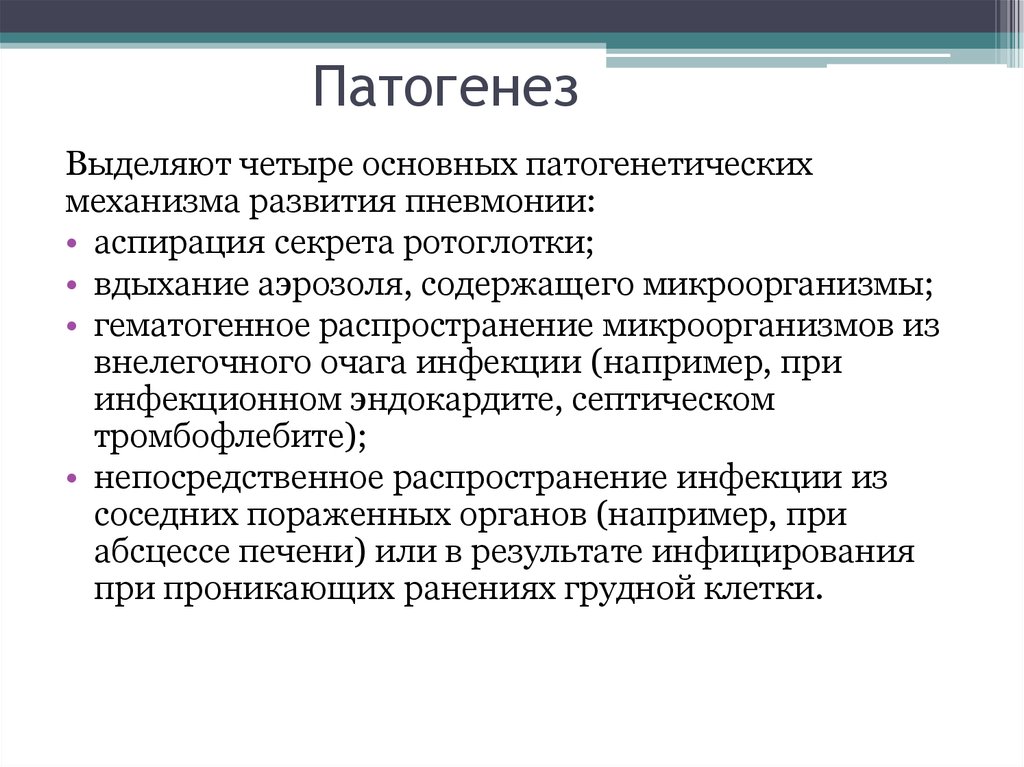 Патогенез

Выделяют четыре основных патогенетических механизма развития пневмонии:

• аспирация секрета ротоглотки;
• вдыхание аэрозоля, содержащего микроорганизмы;
• гематогенное распространение микроорганизмов из внелегочного очага инфекции (например, при инфекционном эндокардите, септическом тромбофлебите);
• непосредственное распространение инфекции из соседних пораженных органов (например, при абсцессе печени) или в результате инфицирования при проникающих ранениях грудной клетки.